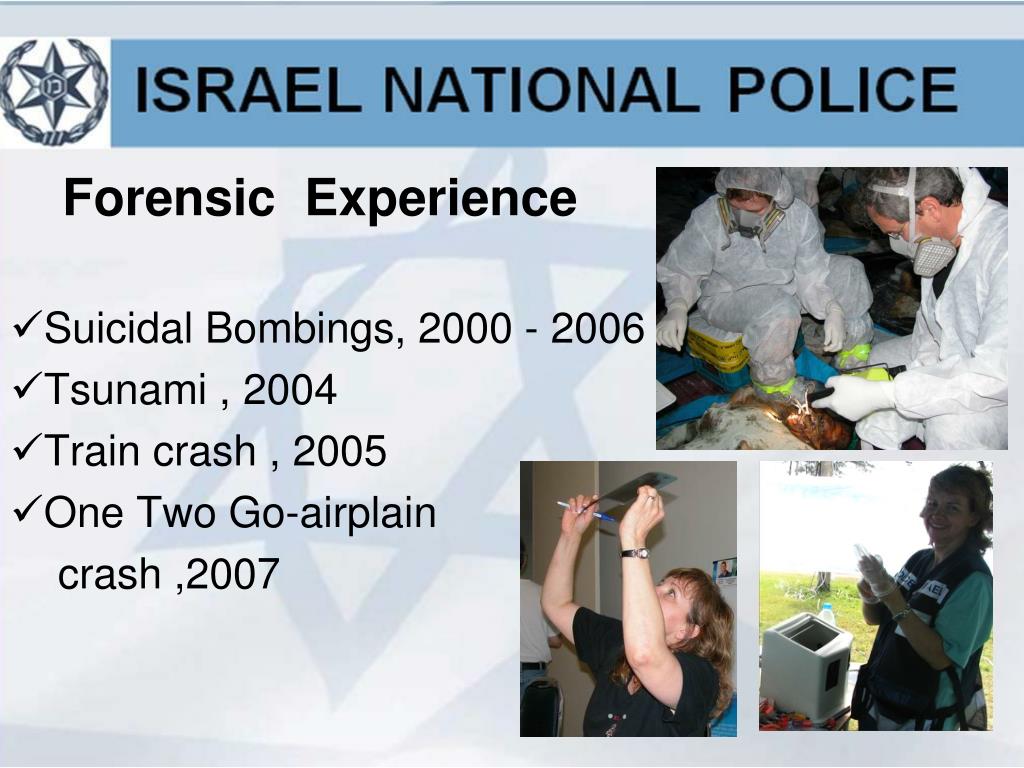 ISRAEL NATIONAL POLICE

Forensic Experience

✓Suicidal Bombings, 2000 - 2006
✓Tsunami , 2004
✓Train crash , 2005
✓One Two Go-airplain crash ,2007